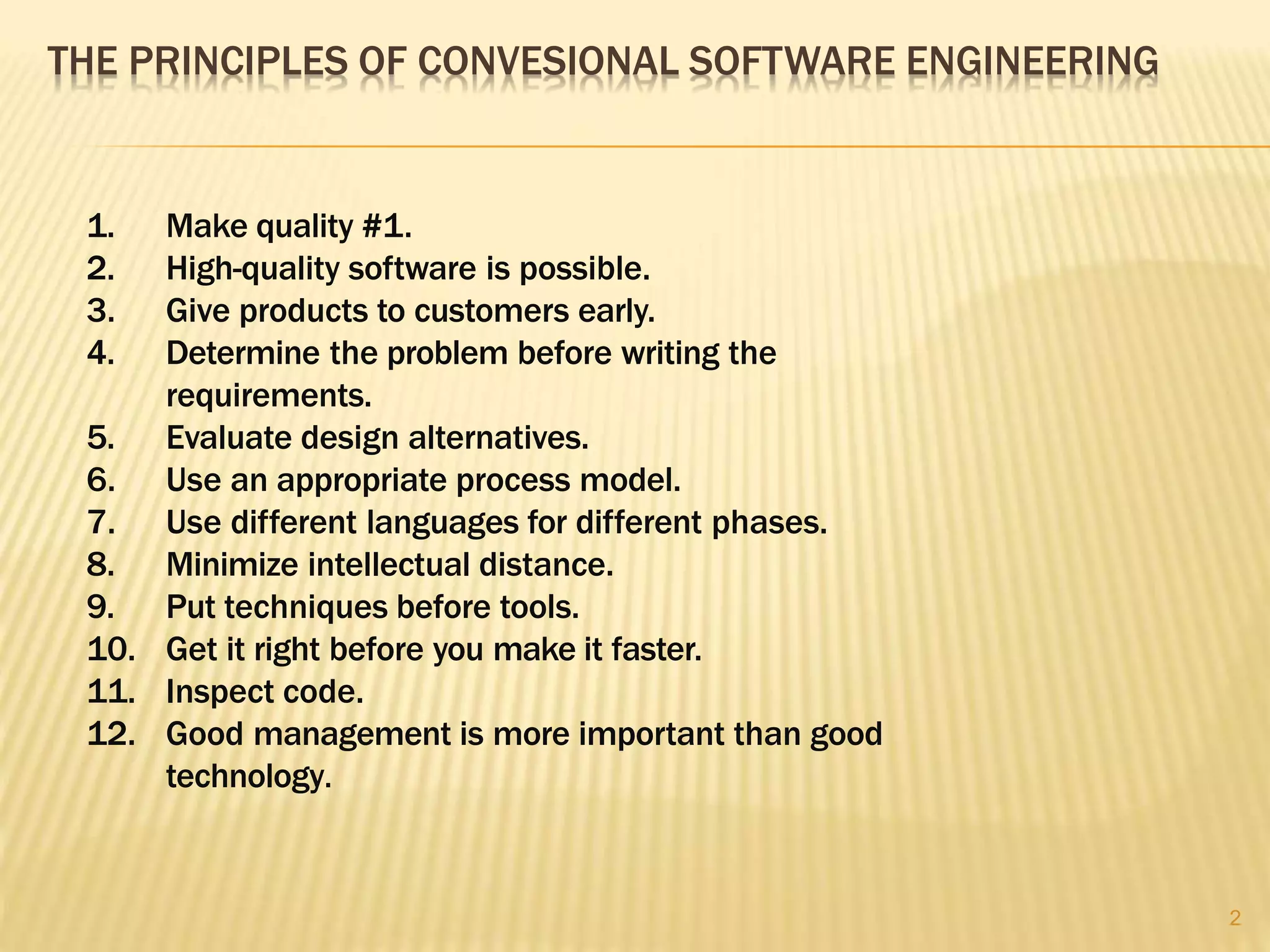 THE PRINCIPLES OF CONVESIONAL SOFTWARE ENGINEERING

1. Make quality #1.
2. High-quality software is possible.
3. Give products to customers early.
4. Determine the problem before writing the requirements.
5. Evaluate design alternatives.
6. Use an appropriate process model.
7. Use different languages for different phases.
8. Minimize intellectual distance.
9. Put techniques before tools.
10. Get it right before you make it faster.
11. Inspect code.
12. Good management is more important than good technology.

2